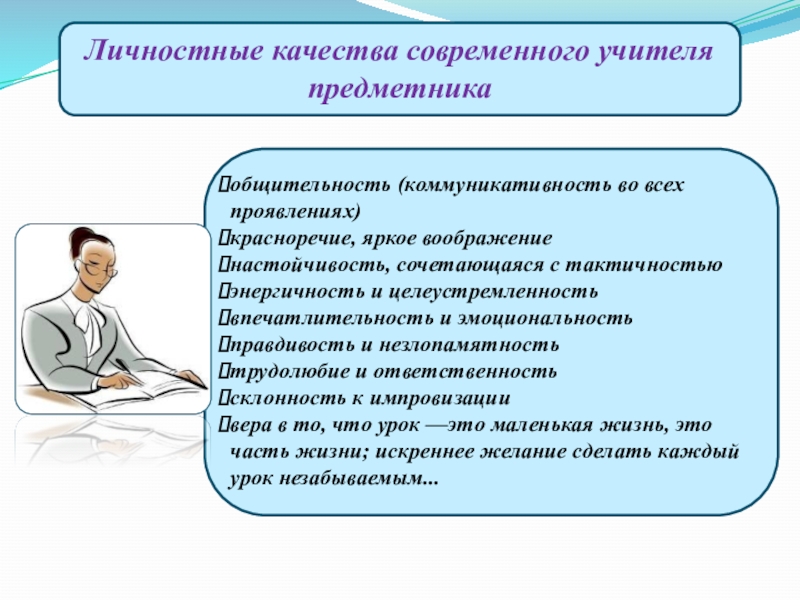 Личностные качества современного учителя предметника

общительность (коммуникативность во всех проявлениях)
красноречие, яркое воображение
настойчивость, сочетающаяся с тактичностью
энергичность и целеустремленность
впечатлительность и эмоциональность
правдивость и незлопамятность
трудолюбие и ответственность
склонность к импровизации
вера в то, что урок —это маленькая жизнь, это часть жизни; искреннее желание сделать каждый урок незабываемым...